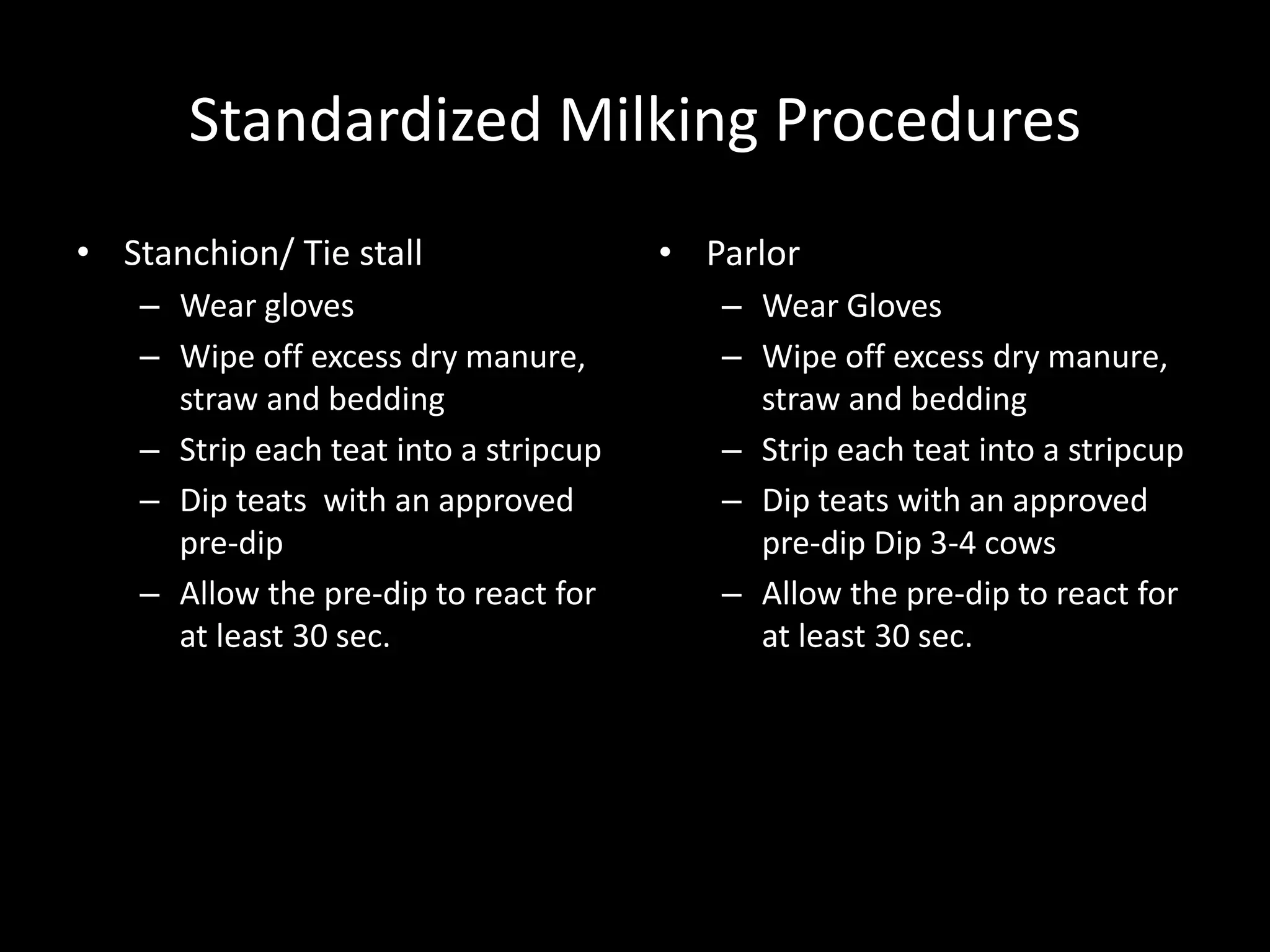 Standardized Milking Procedures

• Stanchion/ Tie stall
– Wear gloves
– Wipe off excess dry manure, straw and bedding
– Strip each teat into a stripcup
– Dip teats with an approved pre-dip
– Allow the pre-dip to react for at least 30 sec.

• Parlor
– Wear Gloves
– Wipe off excess dry manure, straw and bedding
– Strip each teat into a stripcup
– Dip teats with an approved pre-dip Dip 3-4 cows
– Allow the pre-dip to react for at least 30 sec.